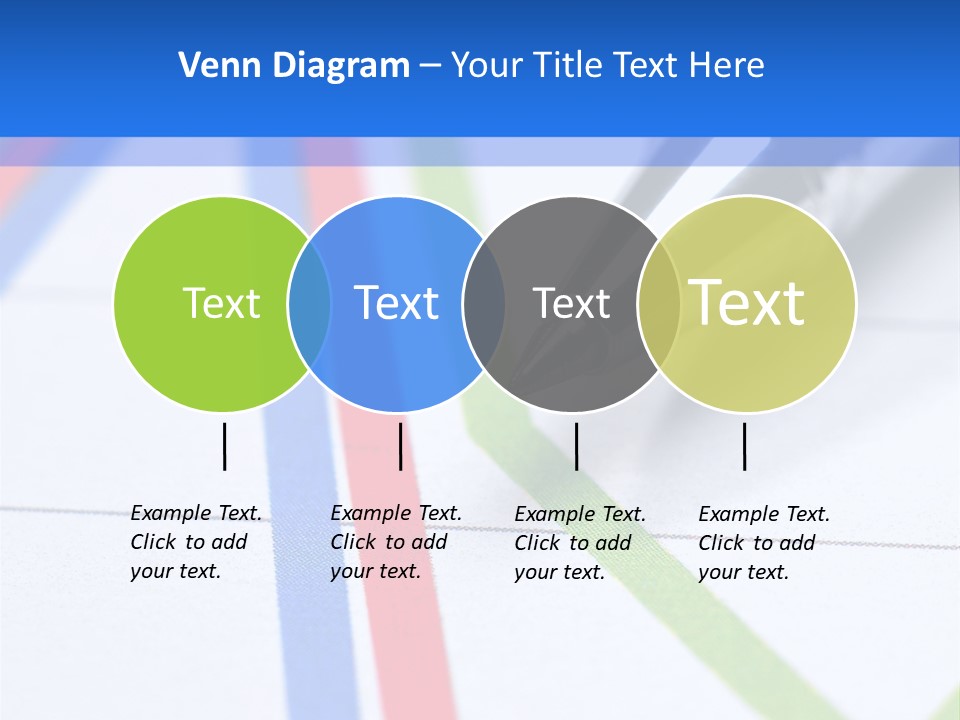 Venn Diagram – Your Title Text Here

Text

Text

Text

Text

Example Text. Click to add your text.

Example Text. Click to add your text.

Example Text. Click to add your text.

Example Text. Click to add your text.